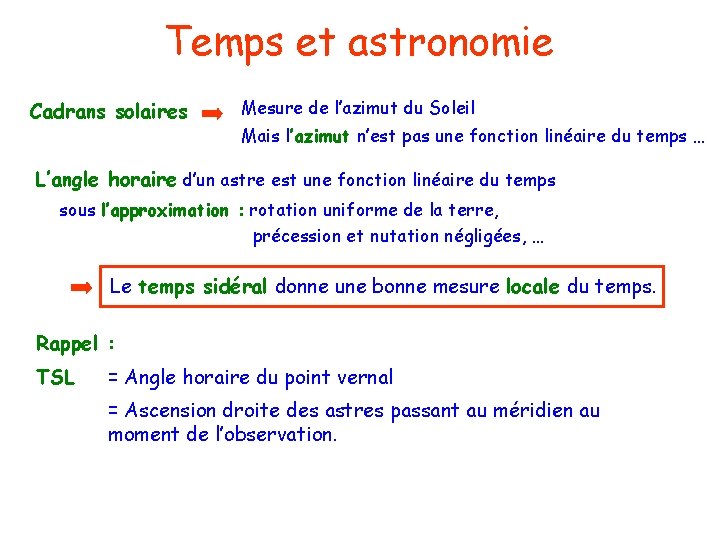 Temps et astronomie

Cadrans solaires ➡ Mesure de l'azimut du Soleil

Mais l'azimut n'est pas une fonction linéaire du temps …

L'angle horaire d'un astre est une fonction linéaire du temps

sous l'approximation : rotation uniforme de la terre, précession et nutation négligées, …

➡ Le temps sidéral donne une bonne mesure locale du temps.

Rappel :

TSL = Angle horaire du point vernal

= Ascension droite des astres passant au méridien au moment de l'observation.